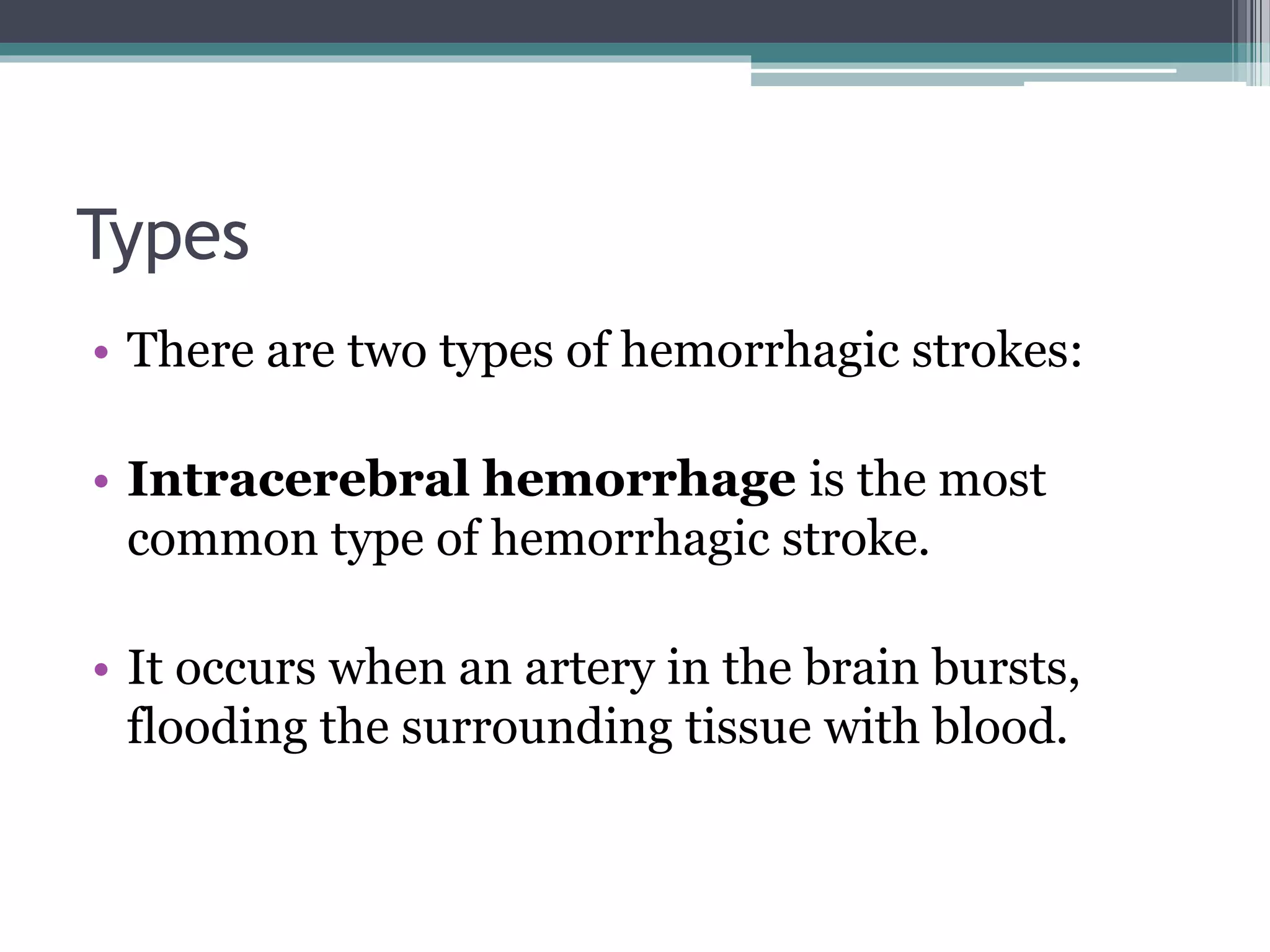 Types

• There are two types of hemorrhagic strokes:

• Intracerebral hemorrhage is the most common type of hemorrhagic stroke.

• It occurs when an artery in the brain bursts, flooding the surrounding tissue with blood.